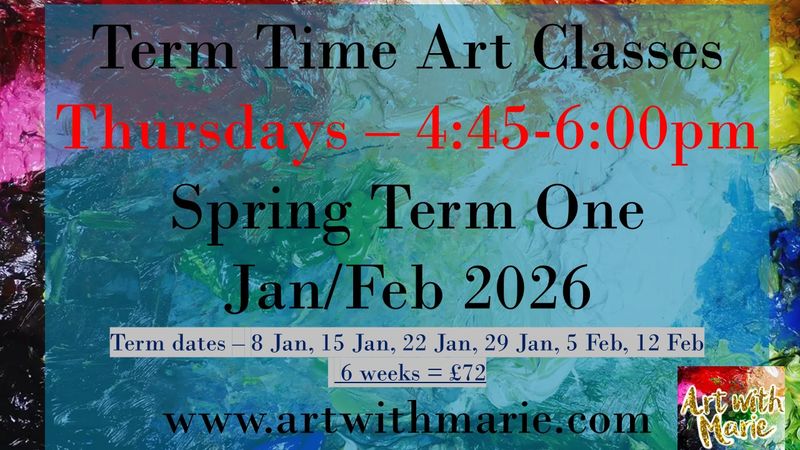 Term Time Art Classes
Thursdays – 4:45-6:00pm
Spring Term One
Jan/Feb 2026

Term dates – 8 Jan, 15 Jan, 22 Jan, 29 Jan, 5 Feb, 12 Feb
6 weeks = £72

www.artwithmarie.com

Art with Marie